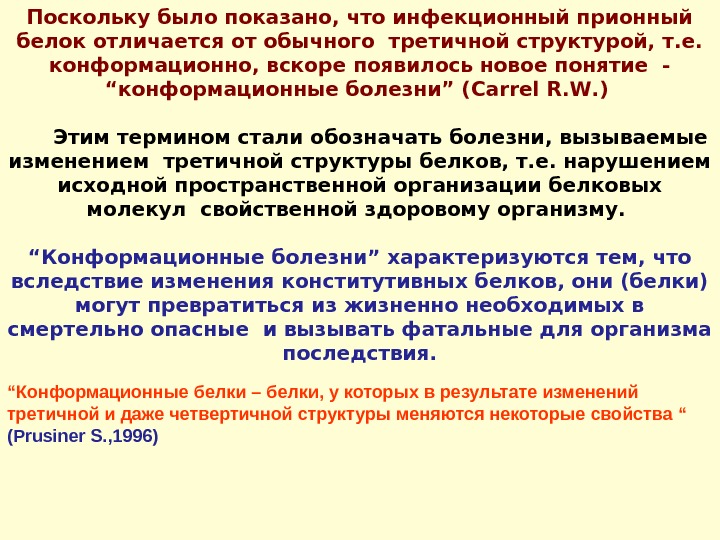 Поскольку было показано, что инфекционный прионный белок отличается от обычного третичной структурой, т.е. конформационно, вскоре появилось новое понятие - “конформационные болезни” (Carrel R.W.)

Этим термином стали обозначать болезни, вызываемые изменением третичной структуры белков, т.е. нарушением исходной пространственной организации белковых молекул свойственной здоровому организму.

“Конформационные болезни” характеризуются тем, что вследствие изменения конститутивных белков, они (белки) могут превратиться из жизненно необходимых в смертельно опасные и вызывать фатальные для организма последствия.

“Конформационные белки – белки, у которых в результате изменений третичной и даже четвертичной структуры меняются некоторые свойства “ (Prusiner S.,1996)